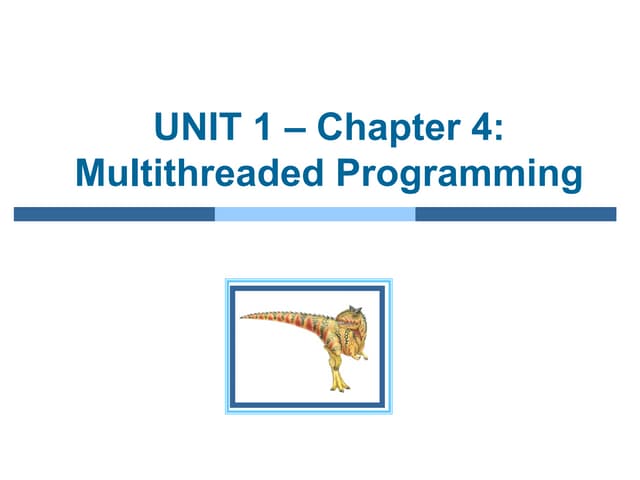 UNIT 1 – Chapter 4:
Multithreaded Programming